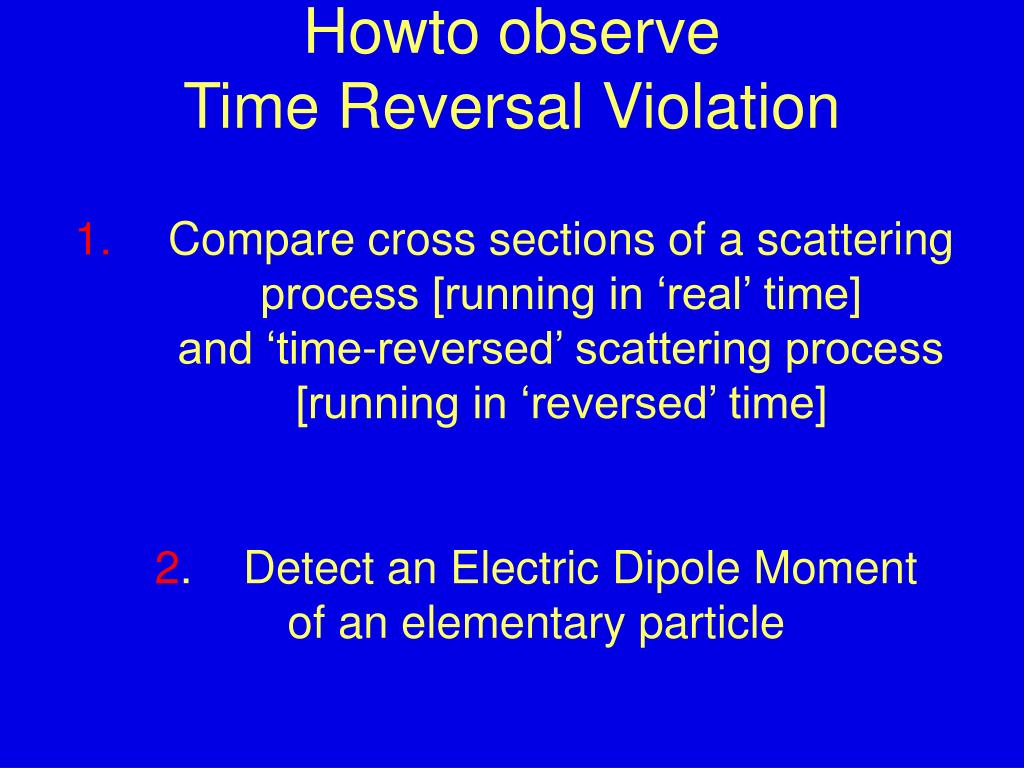 Howto observe
Time Reversal Violation

1. Compare cross sections of a scattering process [running in ‘real’ time] and ‘time-reversed’ scattering process [running in ‘reversed’ time]

2. Detect an Electric Dipole Moment of an elementary particle